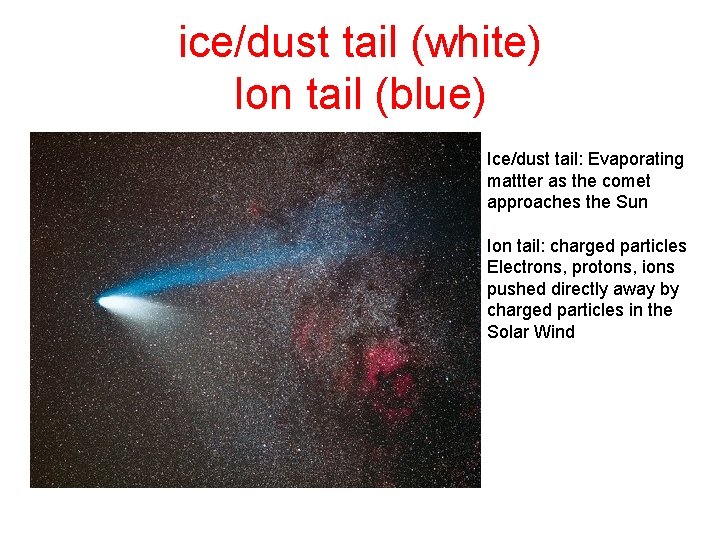 ice/dust tail (white)
Ion tail (blue)

Ice/dust tail: Evaporating mattter as the comet approaches the Sun

Ion tail: charged particles Electrons, protons, ions pushed directly away by charged particles in the Solar Wind